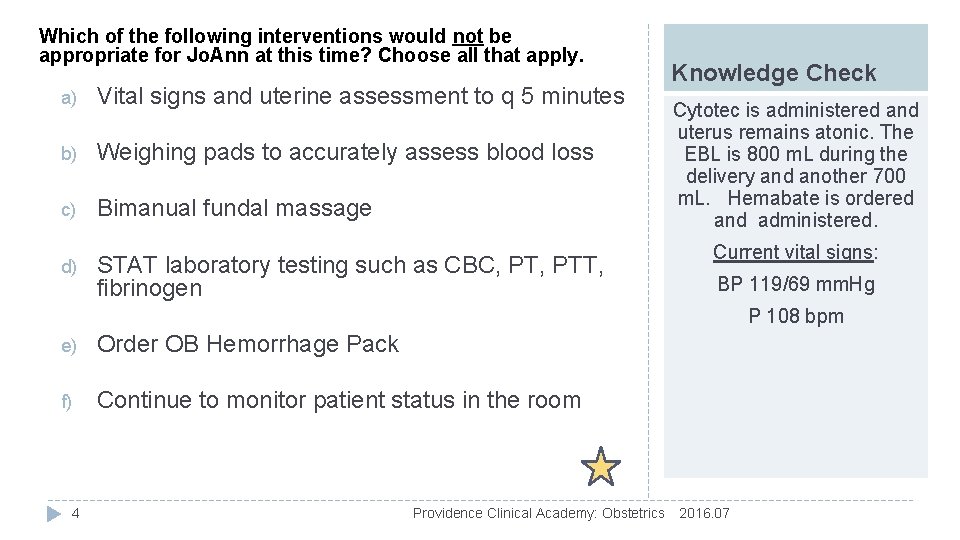 Which of the following interventions would not be appropriate for JoAnn at this time? Choose all that apply.

a) Vital signs and uterine assessment to q 5 minutes

b) Weighing pads to accurately assess blood loss

c) Bimanual fundal massage

d) STAT laboratory testing such as CBC, PT, PTT, fibrinogen

e) Order OB Hemorrhage Pack

f) Continue to monitor patient status in the room

Knowledge Check

Cytotec is administered and uterus remains atonic. The EBL is 800 mL during the delivery and another 700 mL. Hemabate is ordered and administered.

Current vital signs:

BP 119/69 mmHg

P 108 bpm

4

Providence Clinical Academy: Obstetrics 2016.07